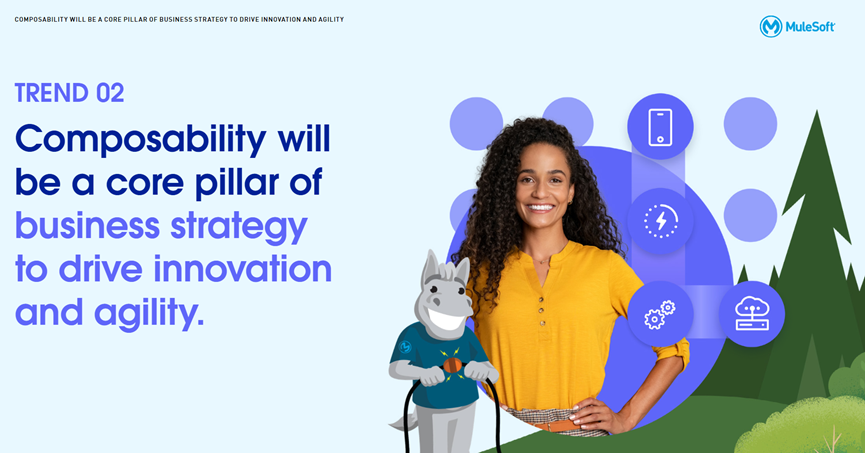 COMPOSABILITY WILL BE A CORE PILLAR OF BUSINESS STRATEGY TO DRIVE INNOVATION AND AGILITY

MuleSoft

TREND 02

Composability will be a core pillar of business strategy to drive innovation and agility.